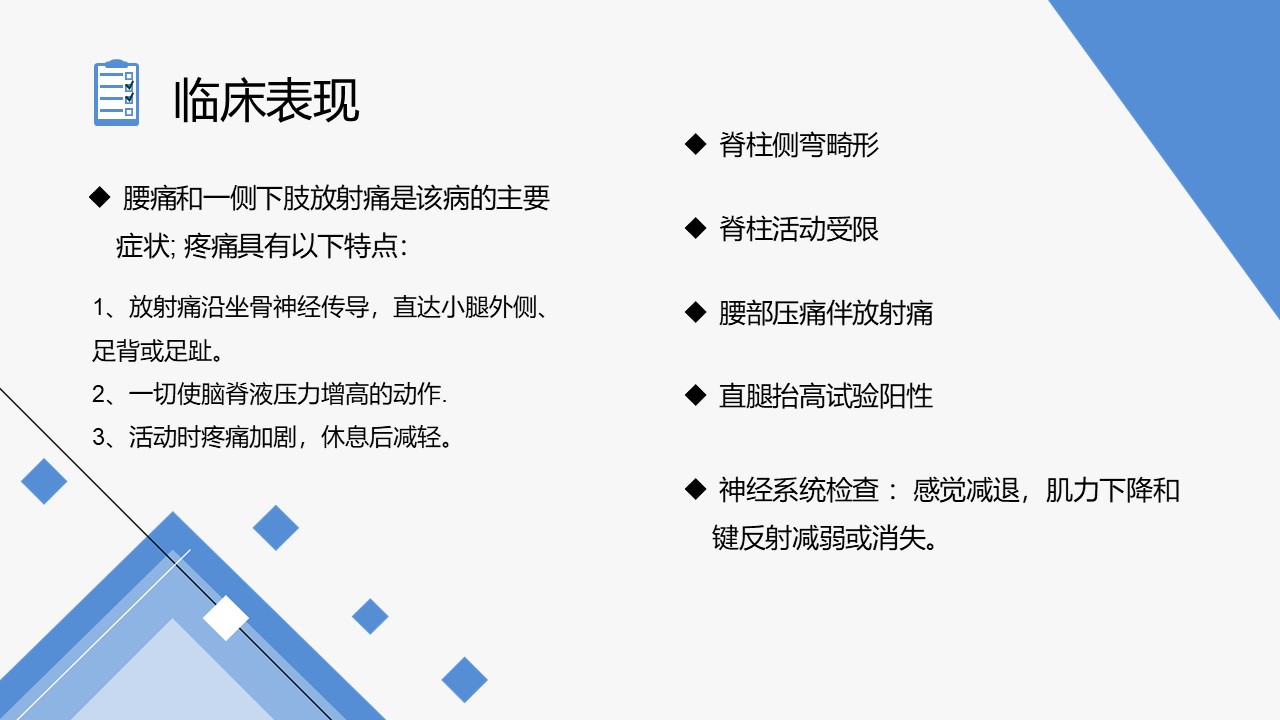 临床表现

◆ 腰痛和一侧下肢放射痛是该病的主要症状; 疼痛具有以下特点:

1、放射痛沿坐骨神经传导，直达小腿外侧、足背或足趾。

2、一切使脑脊液压力增高的动作.

3、活动时疼痛加剧，休息后减轻。

◆ 脊柱侧弯畸形

◆ 脊柱活动受限

◆ 腰部压痛伴放射痛

◆ 直腿抬高试验阳性

◆ 神经系统检查： 感觉减退，肌力下降和键反射减弱或消失。